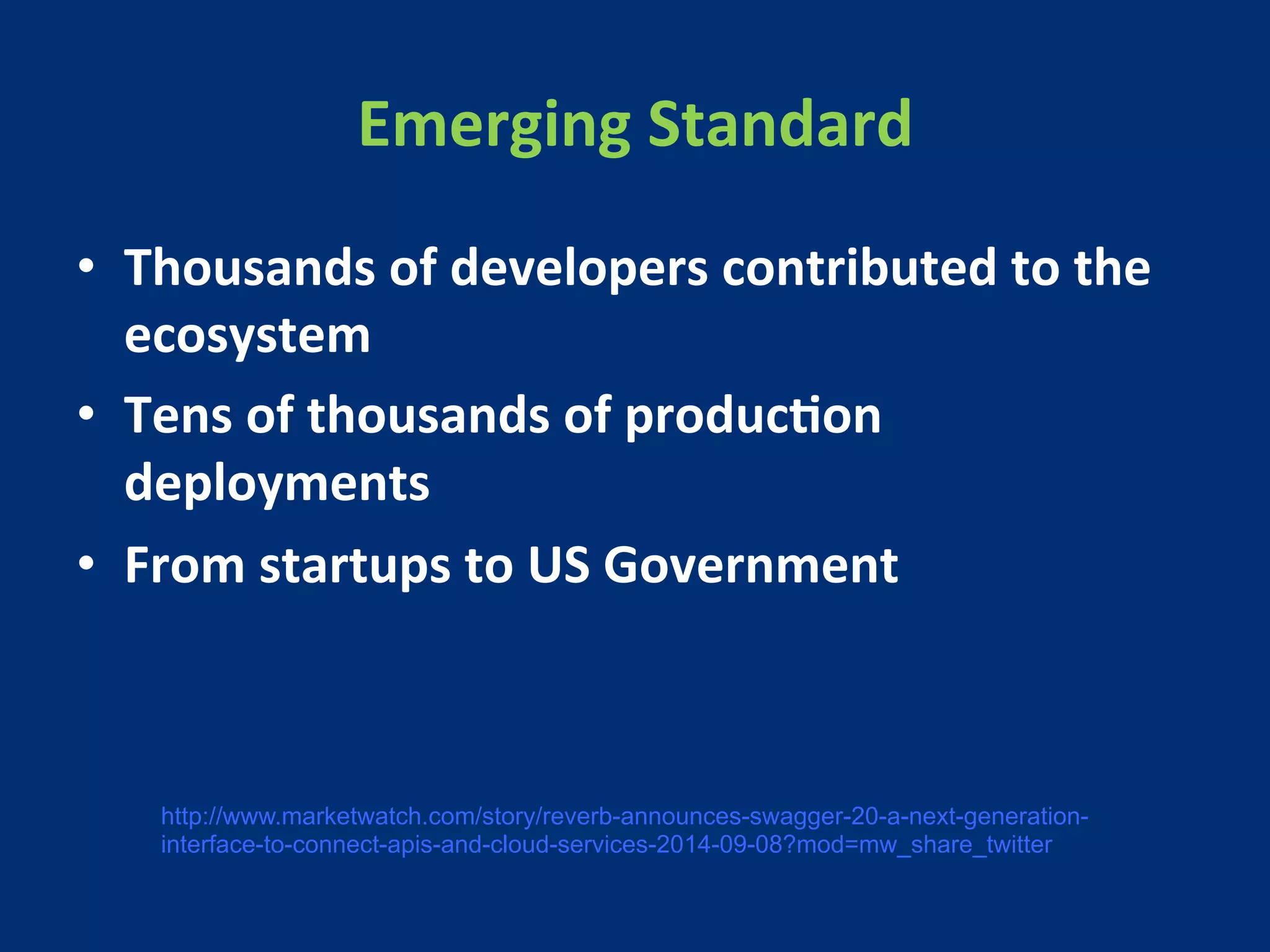 Emerging Standard

• Thousands of developers contributed to the ecosystem
• Tens of thousands of production deployments
• From startups to US Government

http://www.marketwatch.com/story/reverb-announces-swagger-20-a-next-generation-interface-to-connect-apis-and-cloud-services-2014-09-08?mod=mw_share_twitter